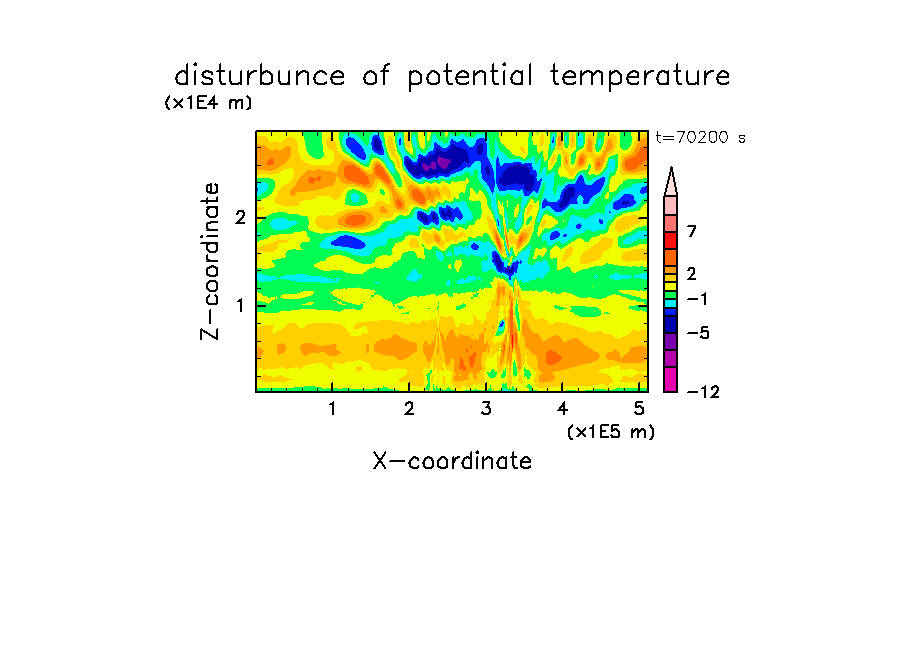 disturbunce of potential temperature

(x1E4 m)

t=70200 s

Z-coordinate

2

1

7

2

−1

−5

−12

1 2 3 4 5

(x1E5 m)

X-coordinate